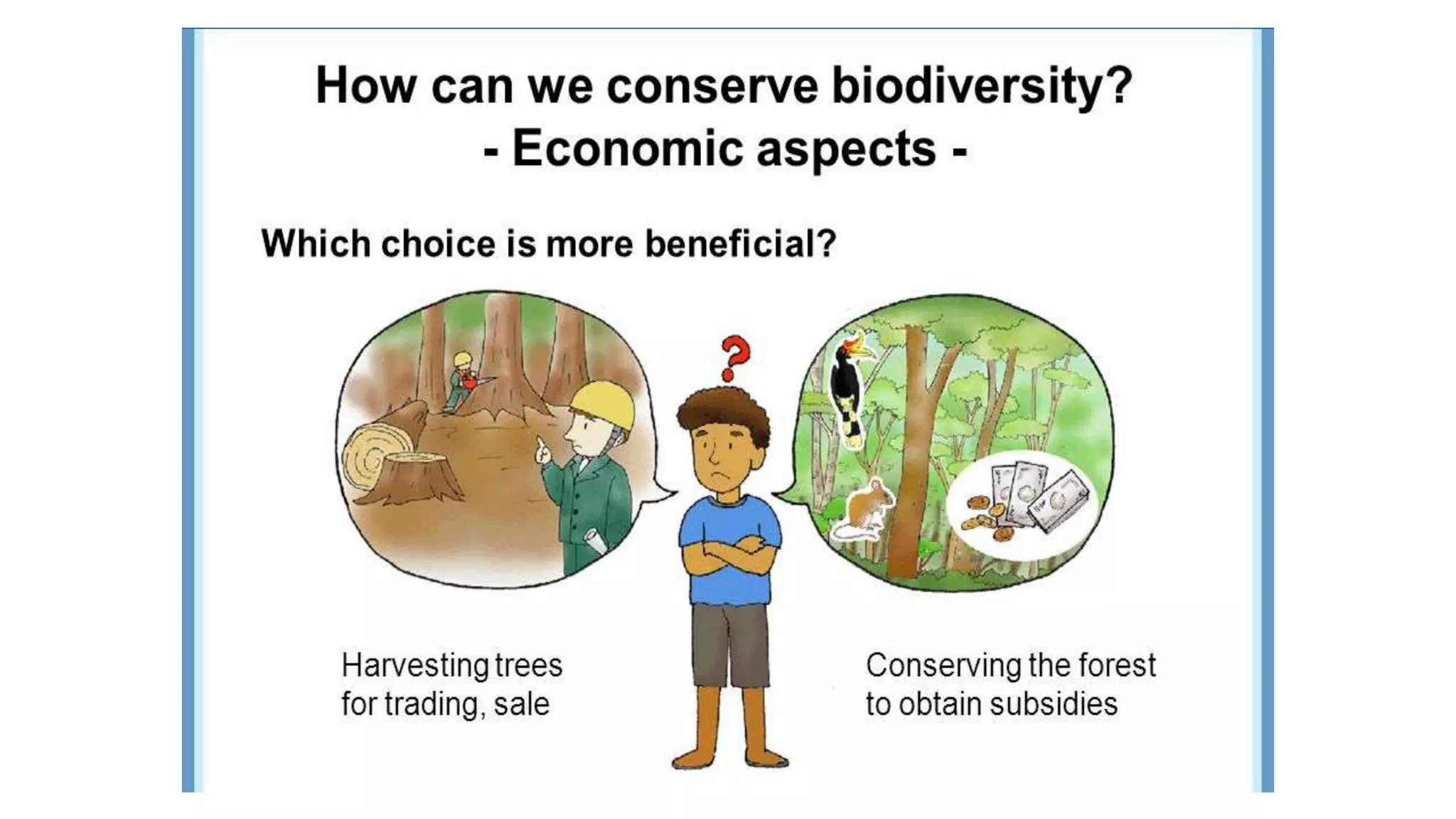 How can we conserve biodiversity?
- Economic aspects -

Which choice is more beneficial?

?

Harvesting trees for trading, sale

Conserving the forest to obtain subsidies